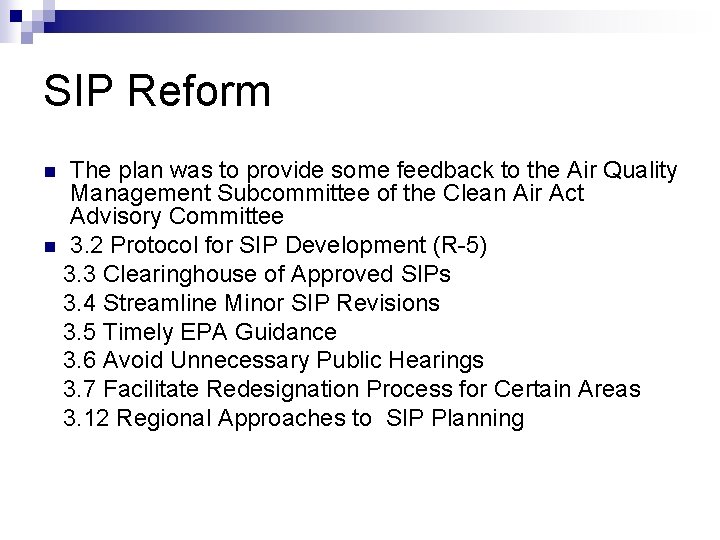 SIP Reform

The plan was to provide some feedback to the Air Quality Management Subcommittee of the Clean Air Act Advisory Committee

3.2 Protocol for SIP Development (R-5)
3.3 Clearinghouse of Approved SIPs
3.4 Streamline Minor SIP Revisions
3.5 Timely EPA Guidance
3.6 Avoid Unnecessary Public Hearings
3.7 Facilitate Redesignation Process for Certain Areas
3.12 Regional Approaches to SIP Planning